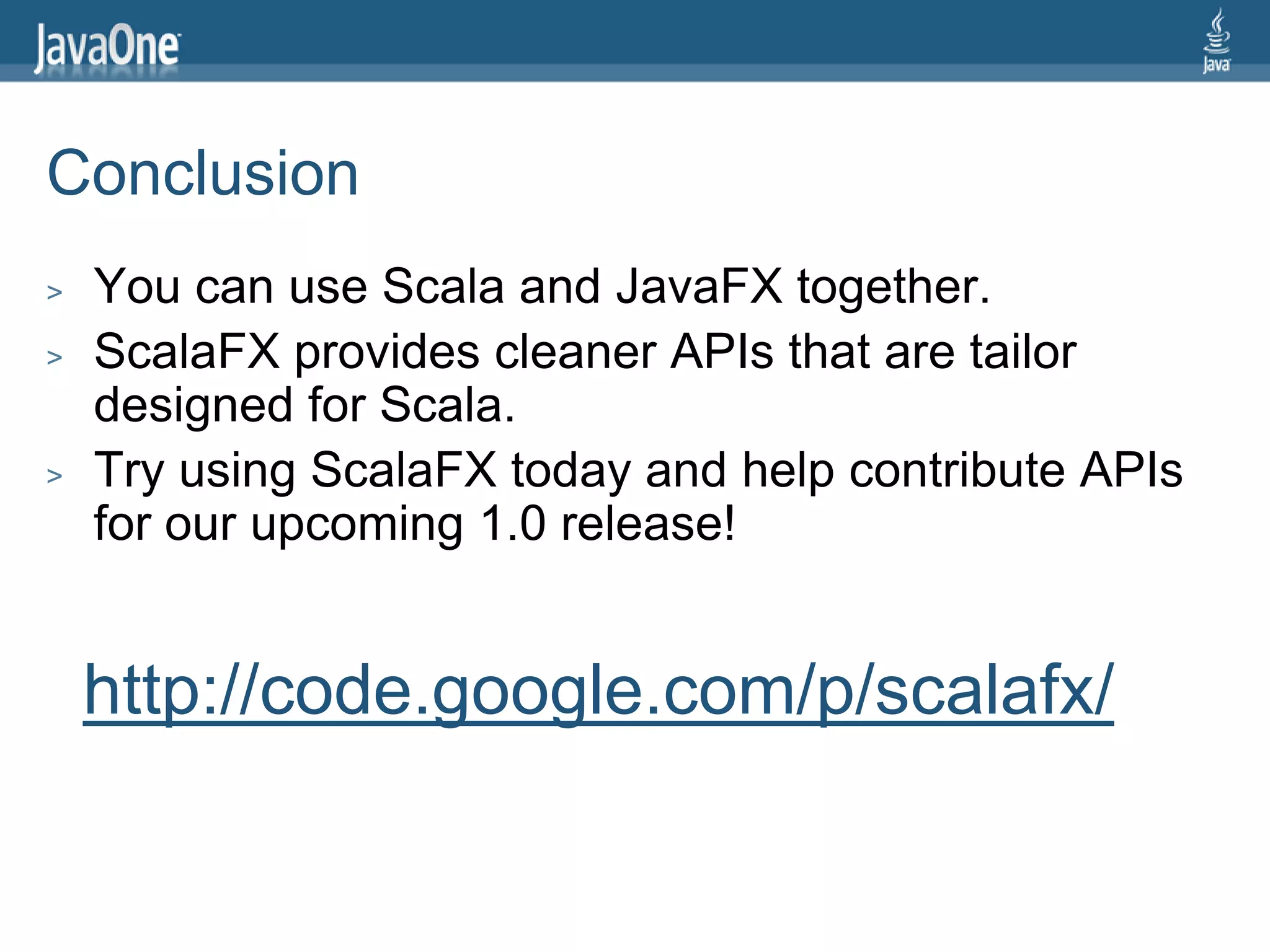 JavaOne

Java

Conclusion

> You can use Scala and JavaFX together.

> ScalaFX provides cleaner APIs that are tailor designed for Scala.

> Try using ScalaFX today and help contribute APIs for our upcoming 1.0 release!

http://code.google.com/p/scalafx/